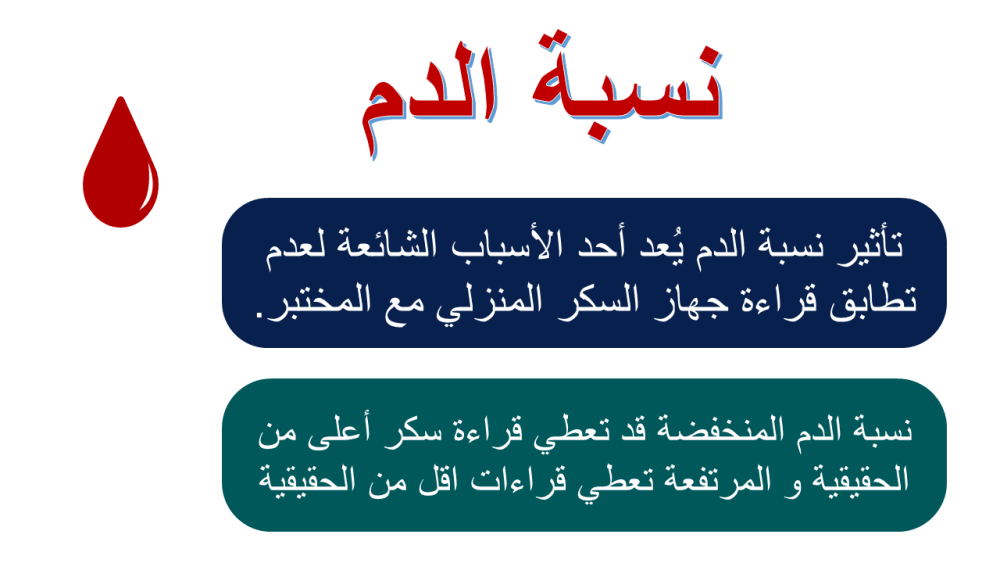 نسبة الدم

تأثير نسبة الدم يُعد أحد الأسباب الشائعة لعدم تطابق قراءة جهاز السكر المنزلي مع المختبر.

نسبة الدم المنخفضة قد تعطي قراءة سكر أعلى من الحقيقية و المرتفعة تعطي قراءات اقل من الحقيقية